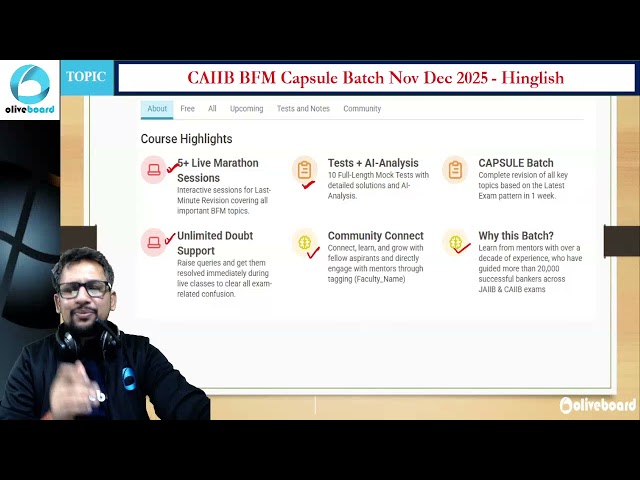 oliveboard

TOPIC

CAIIB BFM Capsule Batch Nov Dec 2025 - Hinglish

About Free All Upcoming Tests and Notes Community

Course Highlights

5+ Live Marathon Sessions
Interactive sessions for Last-Minute Revision covering all important BFM topics.

Tests + AI-Analysis
10 Full-Length Mock Tests with detailed solutions and AI-Analysis.

CAPSULE Batch
Complete revision of all key topics based on the Latest Exam pattern in 1 week.

Unlimited Doubt Support
Raise queries and get them resolved immediately during live classes to clear all exam-related confusion.

Community Connect
Connect, learn, and grow with fellow aspirants and directly engage with mentors through tagging (Faculty_Name)

Why this Batch?
Learn from mentors with over a decade of experience, who have guided more than 20,000 successful bankers across JAIIB & CAIIB exams

oliveboard